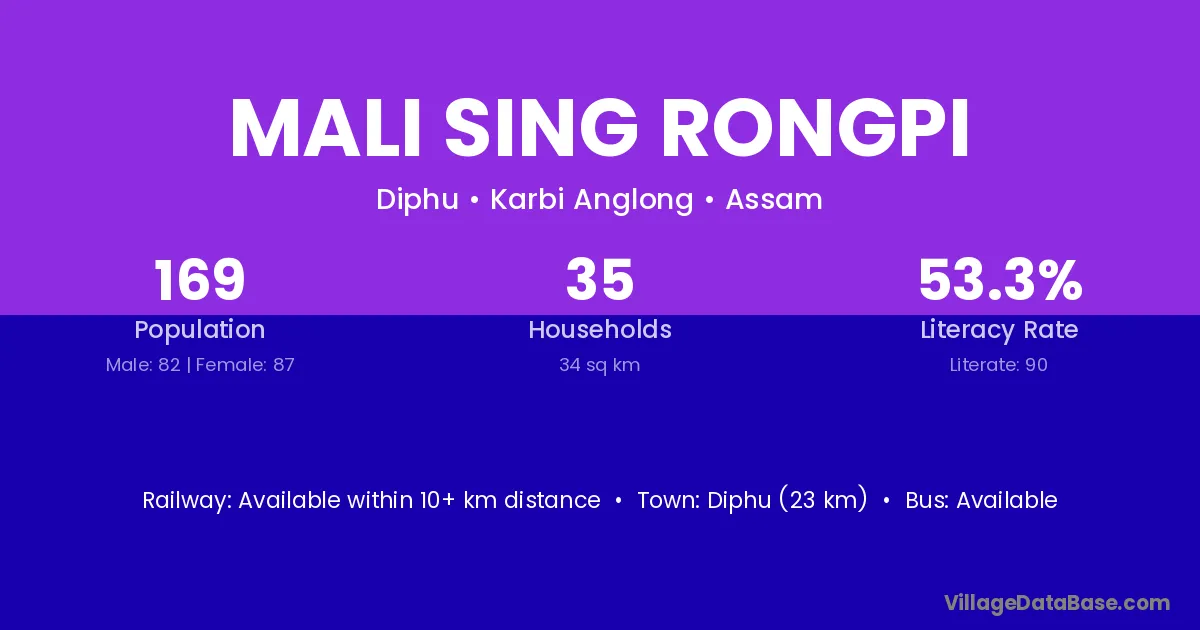 MALI SING RONGPI

Diphu • Karbi Anglong • Assam

169
Population
Male: 82 | Female: 87

35
Households
34 sq km

53.3%
Literacy Rate
Literate: 90

Railway: Available within 10+ km distance • Town: Diphu (23 km) • Bus: Available

VillageDataBase.com